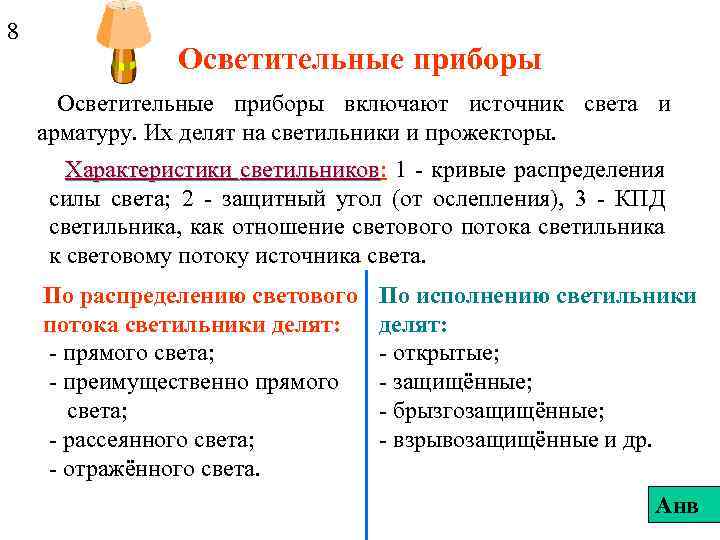 8

Осветительные приборы

Осветительные приборы включают источник света и арматуру. Их делят на светильники и прожекторы.

Характеристики светильников: 1 - кривые распределения силы света; 2 - защитный угол (от ослепления), 3 - КПД светильника, как отношение светового потока светильника к световому потоку источника света.

По распределению светового потока светильники делят:
- прямого света;
- преимущественно прямого света;
- рассеянного света;
- отражённого света.

По исполнению светильники делят:
- открытые;
- защищённые;
- брызгозащищённые;
- взрывозащищённые и др.

Анв